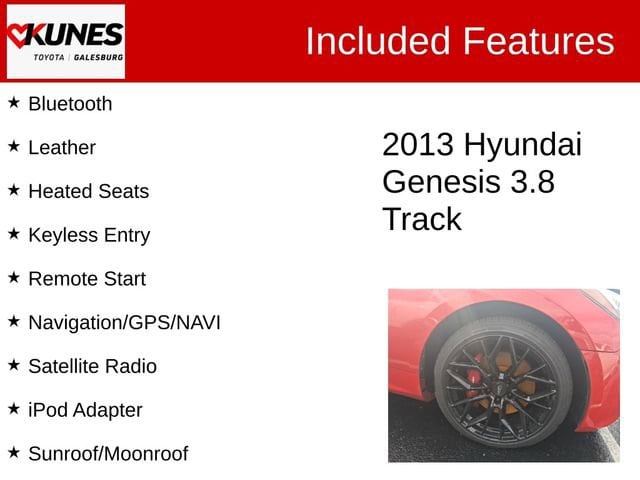 KUNES
TOYOTA | GALESBURG

Included Features

★ Bluetooth
★ Leather
★ Heated Seats
★ Keyless Entry
★ Remote Start
★ Navigation/GPS/NAVI
★ Satellite Radio
★ iPod Adapter
★ Sunroof/Moonroof

2013 Hyundai Genesis 3.8 Track